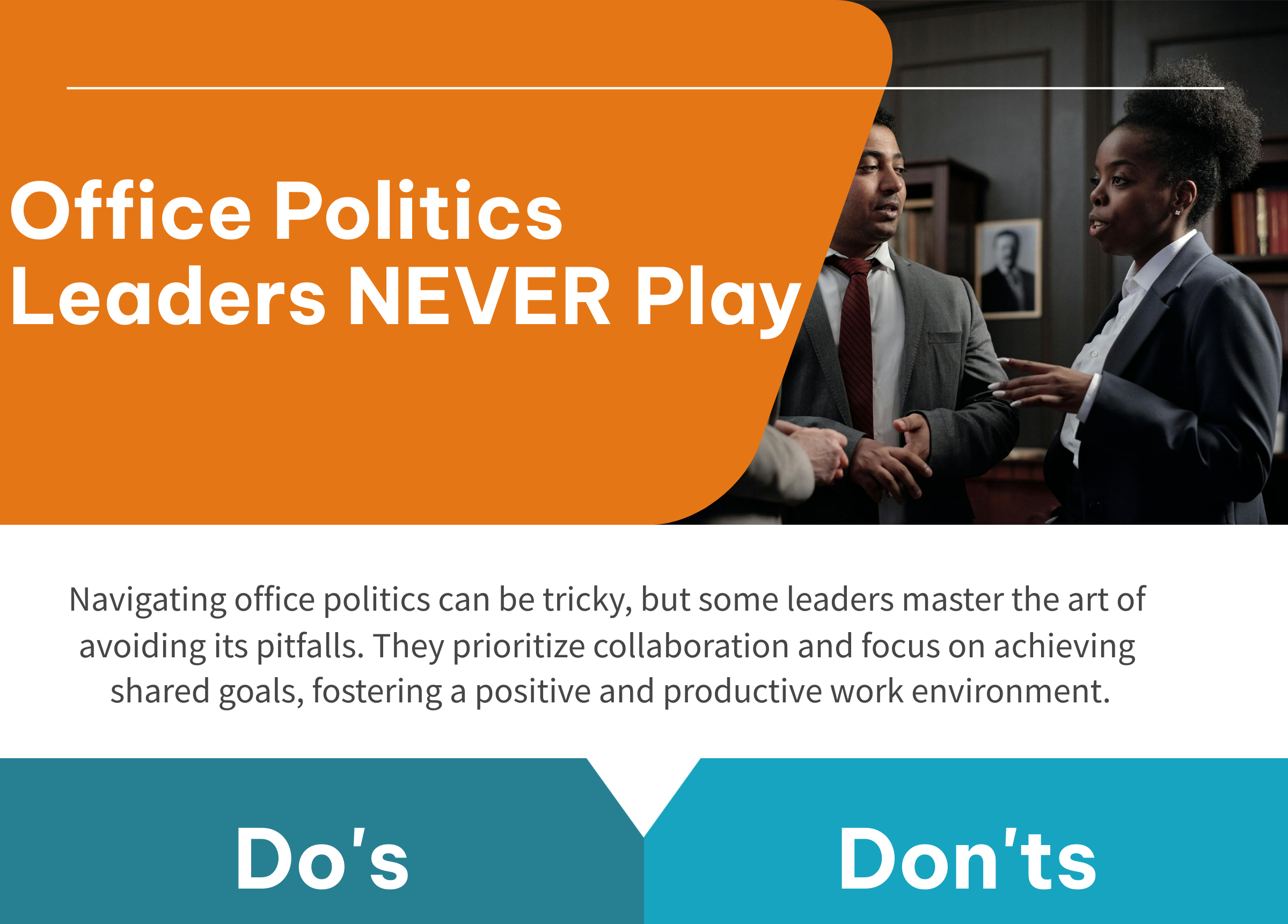 Office Politics Leaders NEVER Play

Navigating office politics can be tricky, but some leaders master the art of avoiding its pitfalls. They prioritize collaboration and focus on achieving shared goals, fostering a positive and productive work environment.

Do's

Don'ts